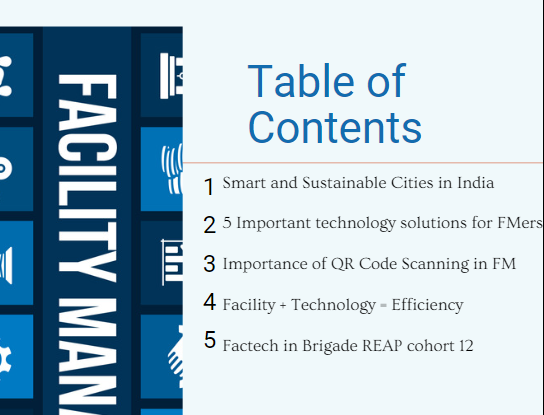 FACILITY MANA

Table of Contents

1 Smart and Sustainable Cities in India

2 5 Important technology solutions for FMers

3 Importance of QR Code Scanning in FM

4 Facility + Technology = Efficiency

5 Factech in Brigade REAP cohort 12